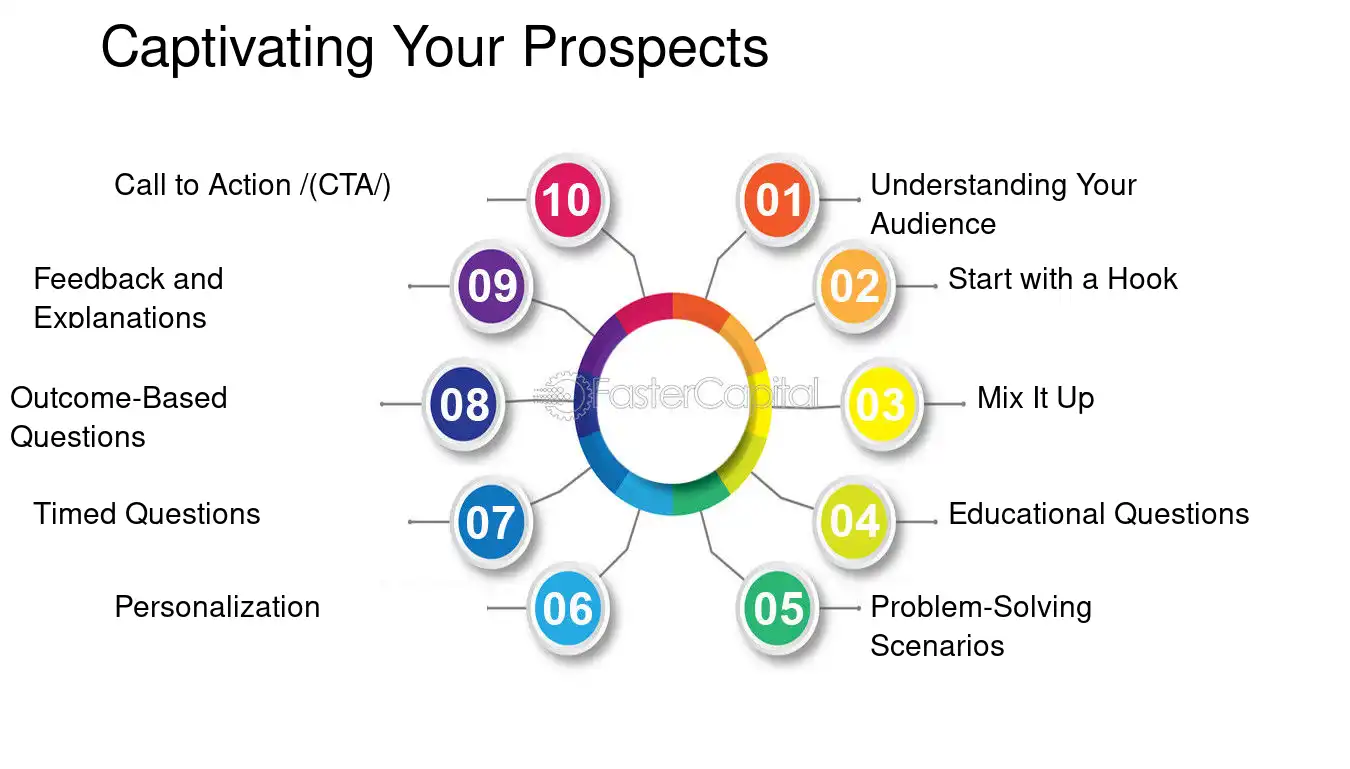 Captivating Your Prospects

01 Understanding Your Audience

02 Start with a Hook

03 Mix It Up

04 Educational Questions

05 Problem-Solving Scenarios

06 Personalization

07 Timed Questions

08 Outcome-Based Questions

09 Feedback and Explanations

10 Call to Action /(CTA/)

FasterCapital